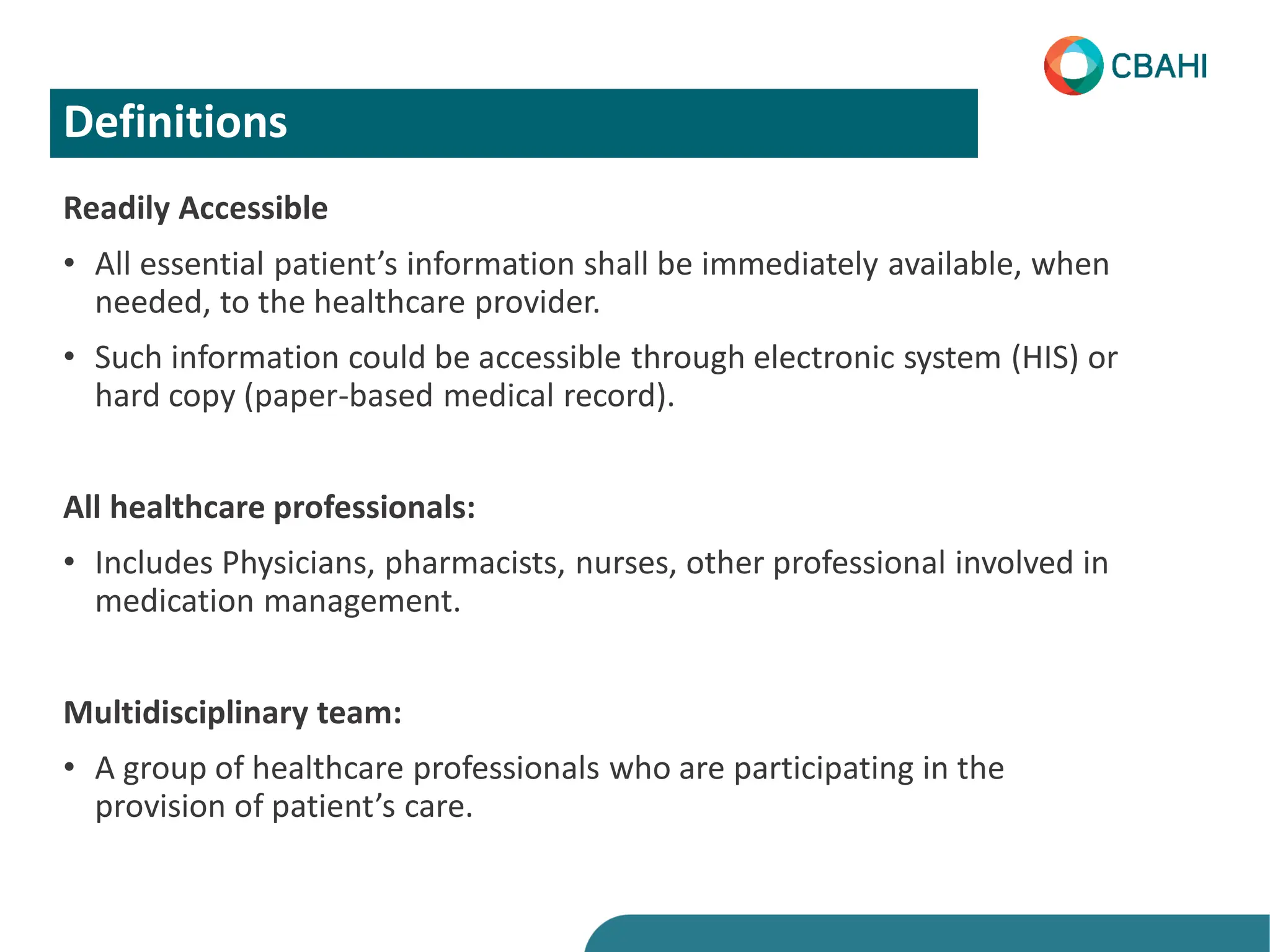 CBAHI

Definitions

Readily Accessible

• All essential patient’s information shall be immediately available, when needed, to the healthcare provider.

• Such information could be accessible through electronic system (HIS) or hard copy (paper-based medical record).

All healthcare professionals:

• Includes Physicians, pharmacists, nurses, other professional involved in medication management.

Multidisciplinary team:

• A group of healthcare professionals who are participating in the provision of patient’s care.